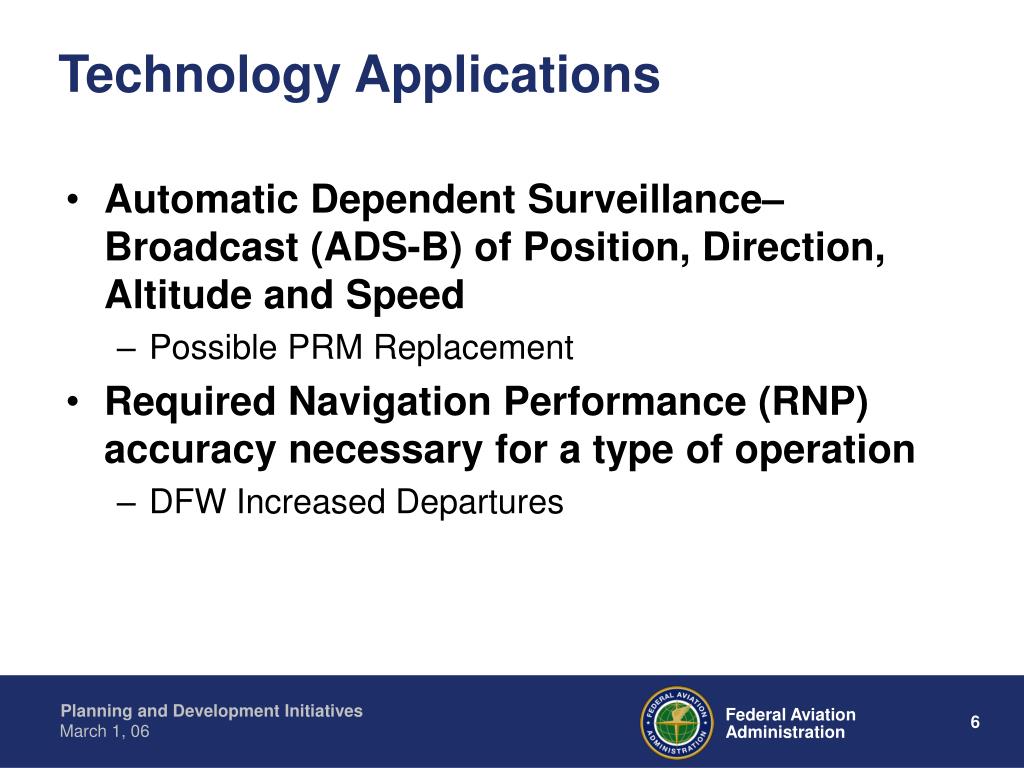 Technology Applications

• Automatic Dependent Surveillance–Broadcast (ADS-B) of Position, Direction, Altitude and Speed
– Possible PRM Replacement
• Required Navigation Performance (RNP) accuracy necessary for a type of operation
– DFW Increased Departures

Planning and Development Initiatives
March 1, 06

FEDERAL AVIATION ADMINISTRATION

Federal Aviation Administration

6